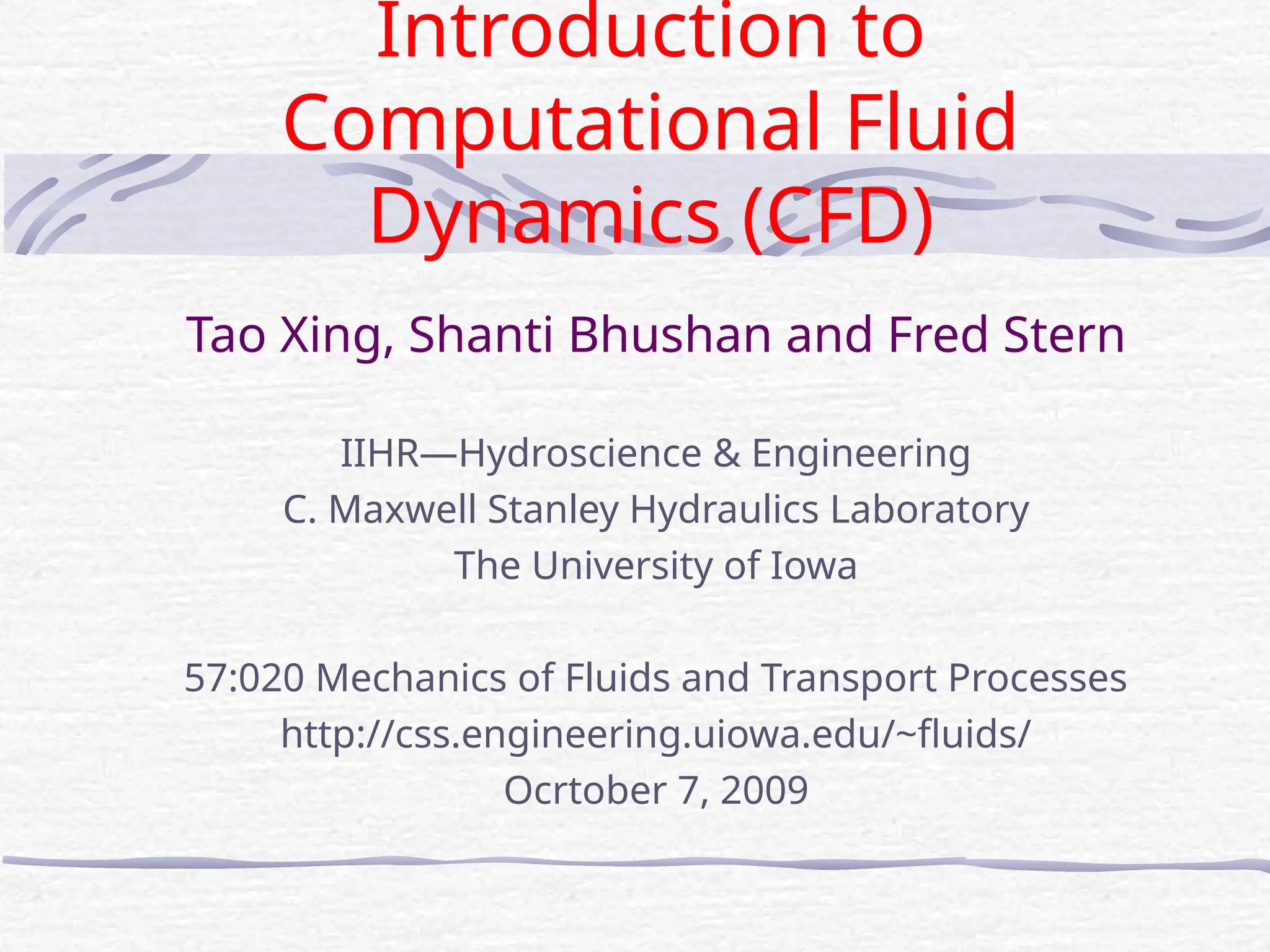 Introduction to Computational Fluid Dynamics (CFD)

Tao Xing, Shanti Bhushan and Fred Stern

IIHR—Hydroscience & Engineering
C. Maxwell Stanley Hydraulics Laboratory
The University of Iowa

57:020 Mechanics of Fluids and Transport Processes
http://css.engineering.uiowa.edu/~fluids/
Ocrtober 7, 2009